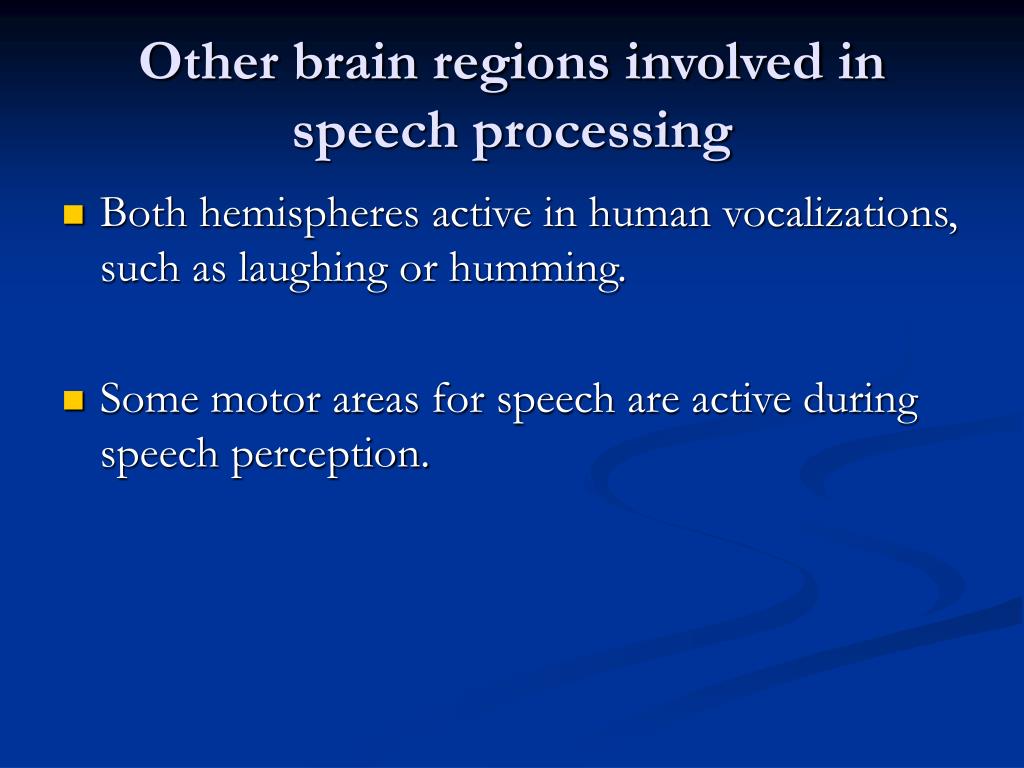 Other brain regions involved in speech processing

Both hemispheres active in human vocalizations, such as laughing or humming.

Some motor areas for speech are active during speech perception.